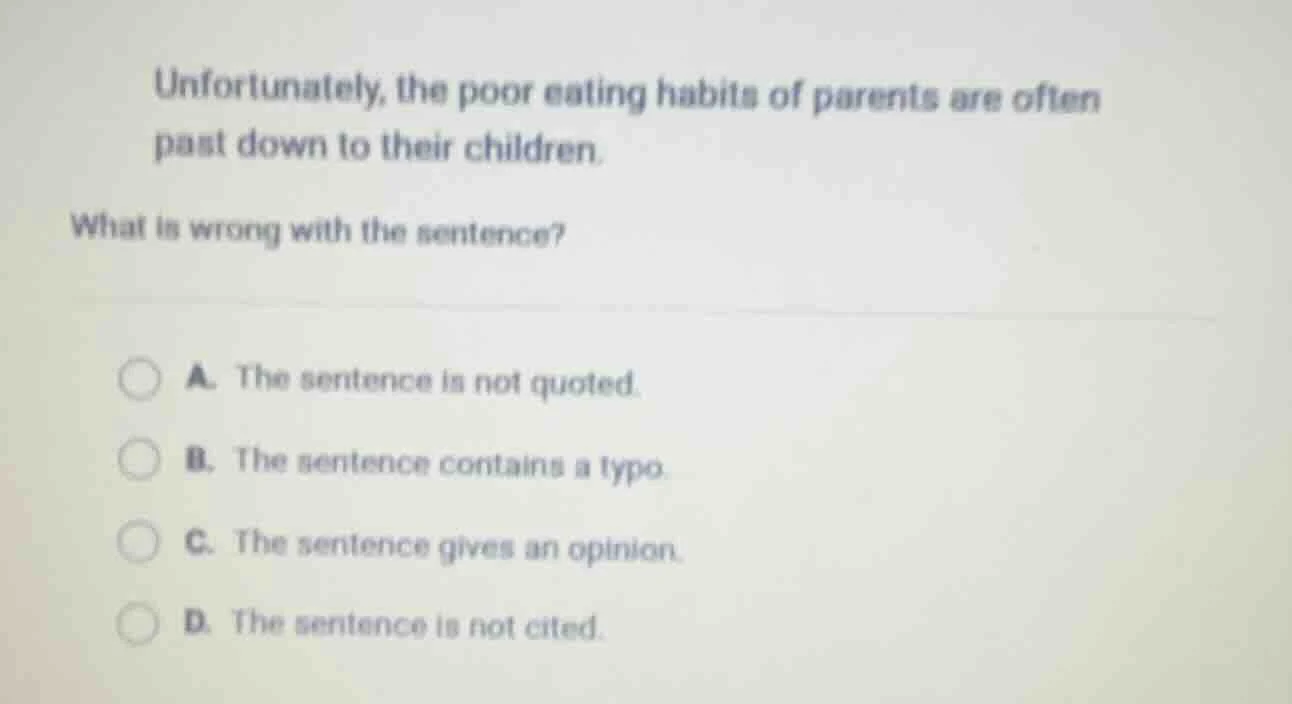 Unfortunately, the poor eating habits of parents are often past down to their children.

What is wrong with the sentence?

A. The sentence is not quoted.

B. The sentence contains a typo.

C. The sentence gives an opinion.

D. The sentence is not cited.